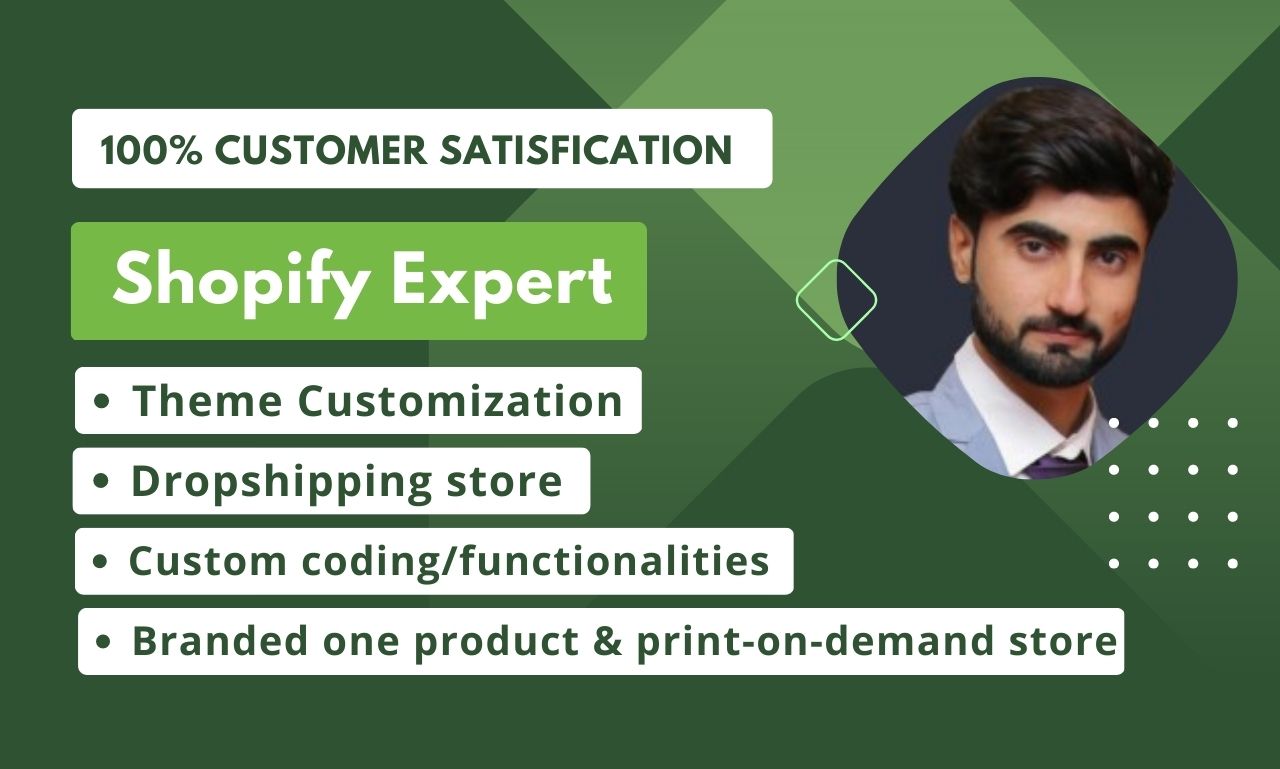 100% CUSTOMER SATISFICATION

Shopify Expert

• Theme Customization

• Dropshipping store

• Custom coding/functionalities

• Branded one product & print-on-demand store